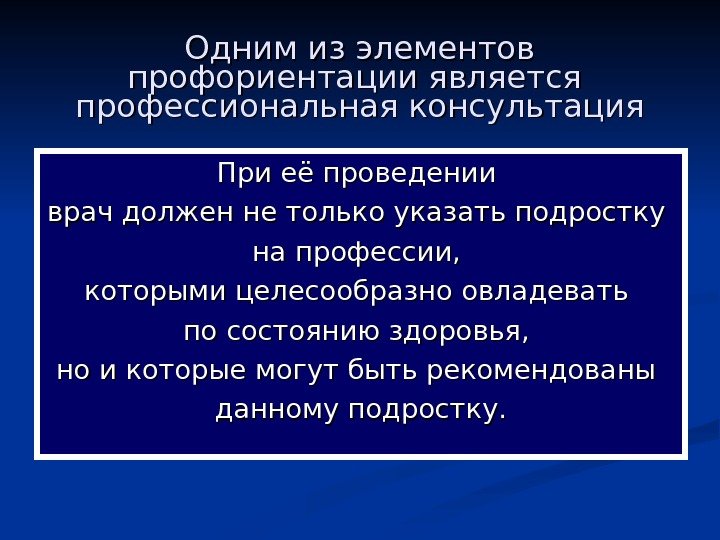 Одним из элементов профориентации является профессиональная консультация

При её проведении
врач должен не только указать подростку
на профессии,
которыми целесообразно овладевать
по состоянию здоровья,
но и которые могут быть рекомендованы
данному подростку.